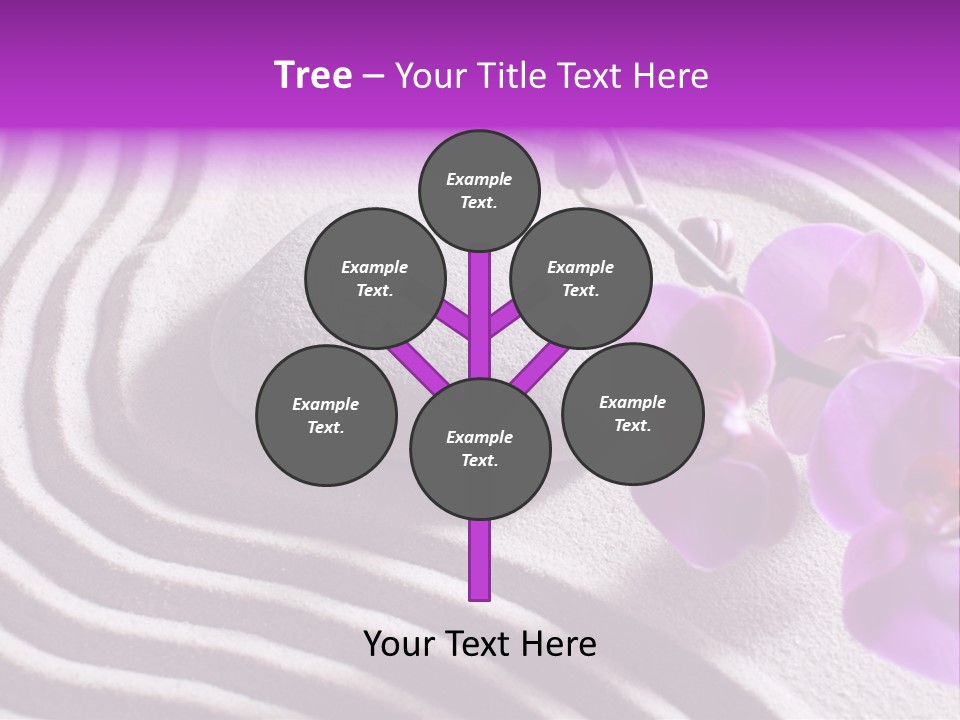 Tree – Your Title Text Here

Example Text.

Example Text.

Example Text.

Example Text.

Example Text.

Example Text.

Your Text Here